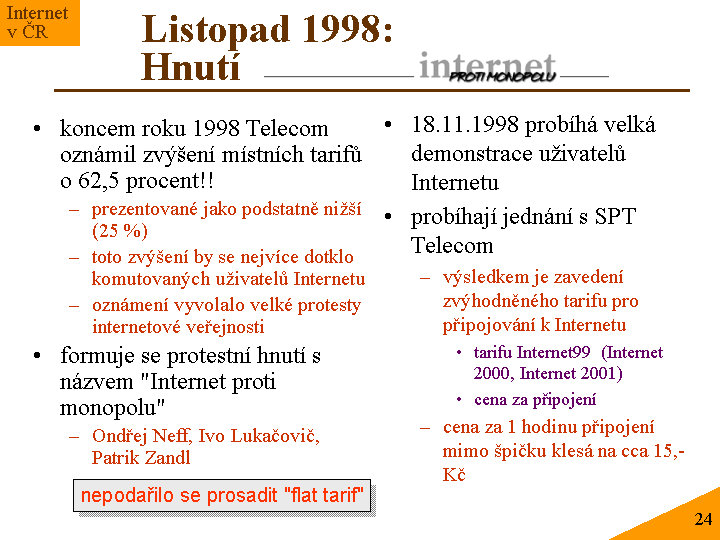 Internet v ČR

Listopad 1998: Hnutí

internet PROTI MONOPOLU

• koncem roku 1998 Telecom oznámil zvýšení místních tarifů o 62,5 procent!!

– prezentované jako podstatně nižší (25 %)

– toto zvýšení by se nejvíce dotklo komutovaných uživatelů Internetu

– oznámení vyvolalo velké protesty internetové veřejnosti

• formuje se protestní hnutí s názvem "Internet proti monopolu"

– Ondřej Neff, Ivo Lukačovič, Patrik Zandl

nepodařilo se prosadit "flat tarif"

• 18.11.1998 probíhá velká demonstrace uživatelů Internetu

• probíhají jednání s SPT Telecom

– výsledkem je zavedení zvýhodněného tarifu pro připojování k Internetu

• tarifu Internet99 (Internet 2000, Internet 2001)

• cena za připojení

– cena za 1 hodinu připojení mimo špičku klesá na cca 15,- Kč

24